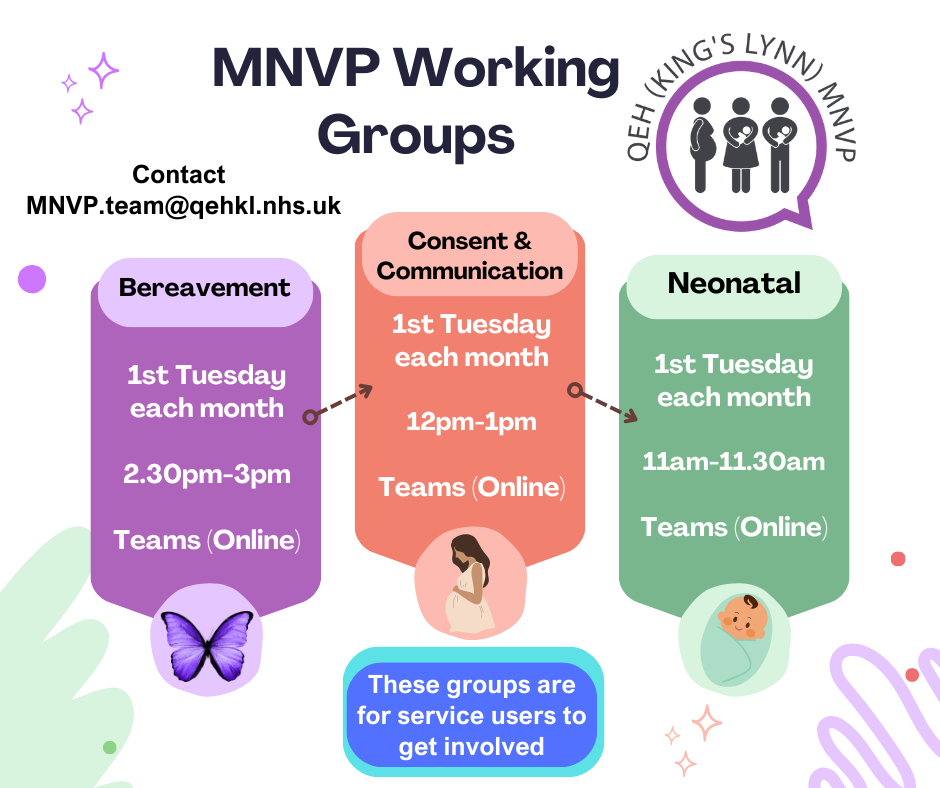 MNVP Working Groups

QEH (KING'S LYNN) MNVP

Contact
MNVP.team@qehkl.nhs.uk

Bereavement

1st Tuesday each month

2.30pm-3pm

Teams (Online)

Consent & Communication

1st Tuesday each month

12pm-1pm

Teams (Online)

Neonatal

1st Tuesday each month

11am-11.30am

Teams (Online)

These groups are for service users to get involved